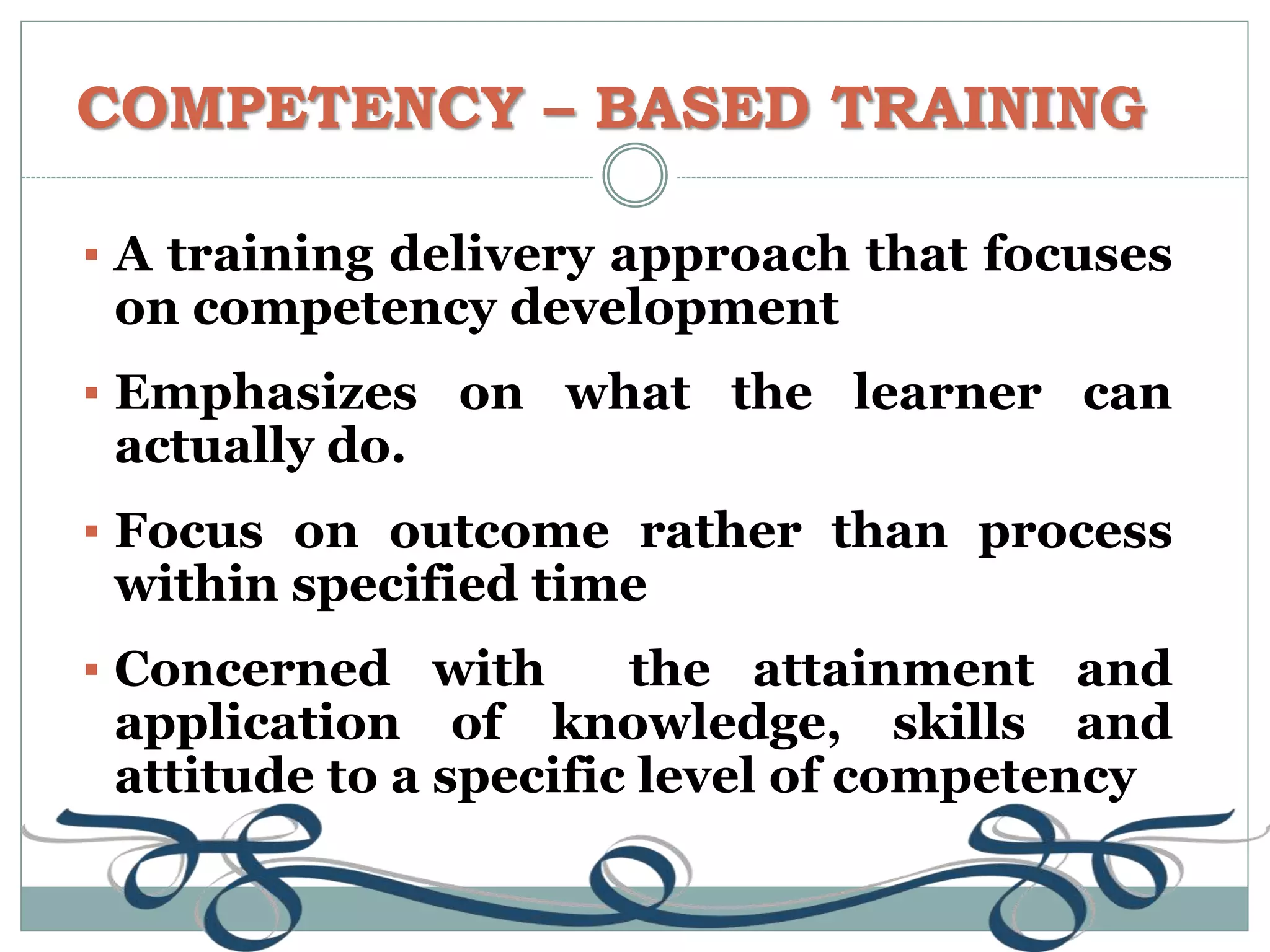 COMPETENCY – BASED TRAINING

▪ A training delivery approach that focuses on competency development

▪ Emphasizes on what the learner can actually do.

▪ Focus on outcome rather than process within specified time

▪ Concerned with the attainment and application of knowledge, skills and attitude to a specific level of competency